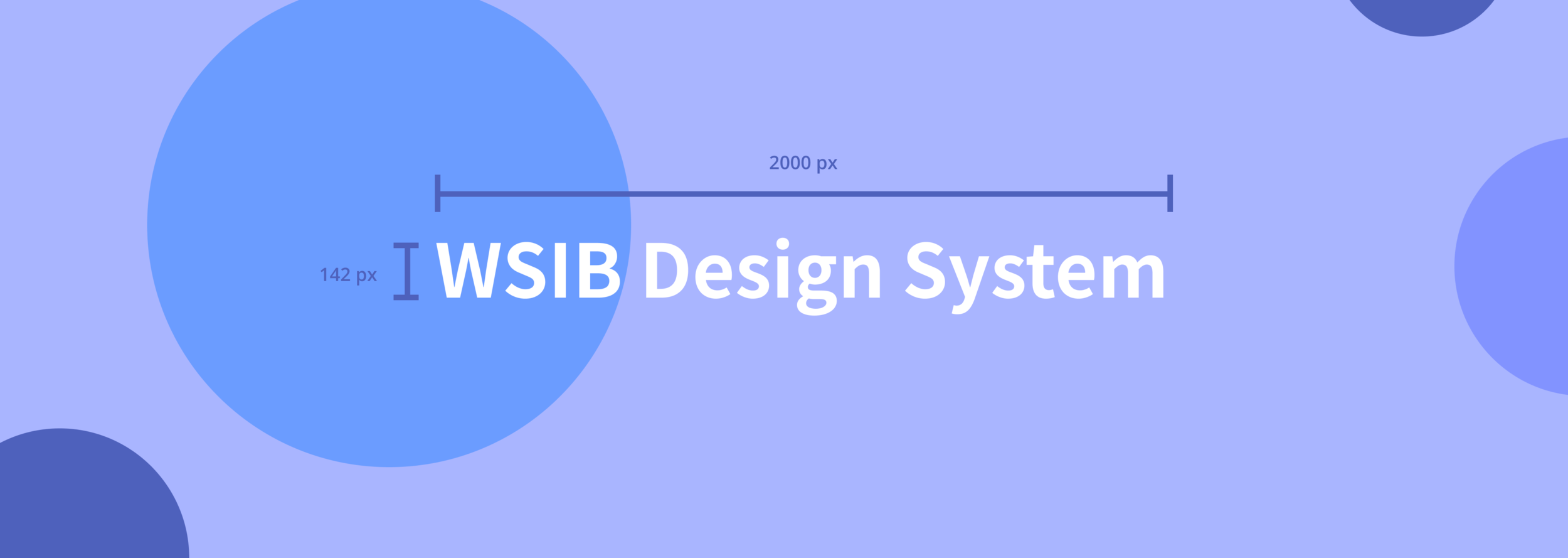 2000 px

142 px WSIB Design System